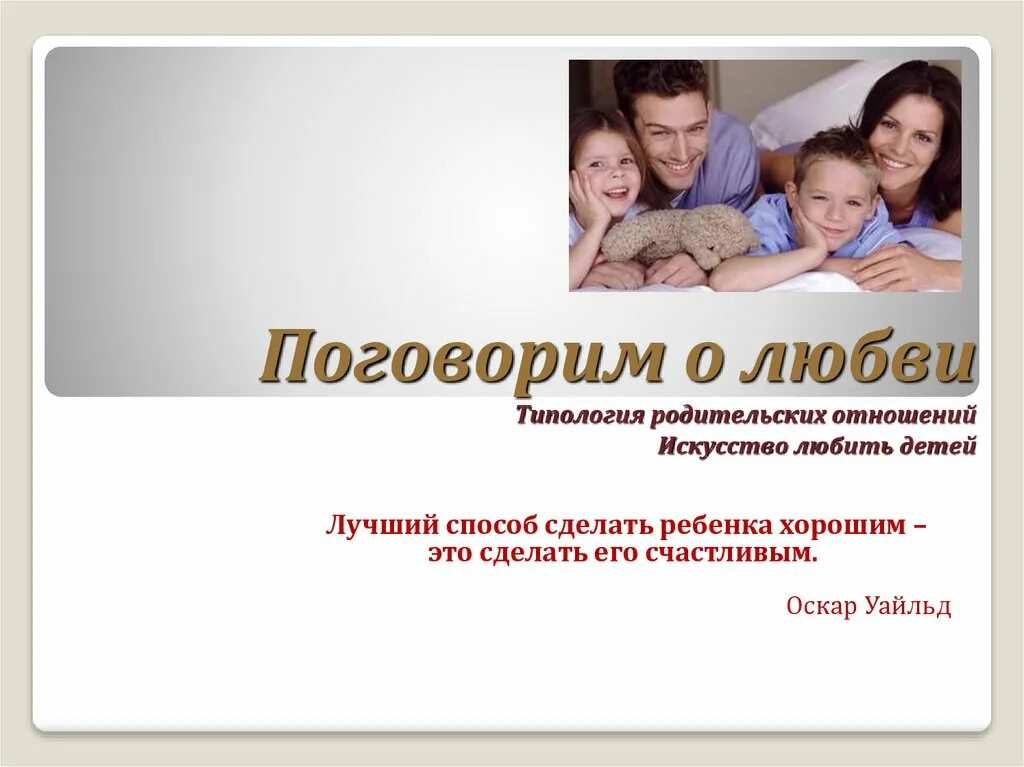 Поговорим о любви

Типология родительских отношений
Искусство любить детей

Лучший способ сделать ребенка хорошим – это сделать его счастливым.

Оскар Уайльд